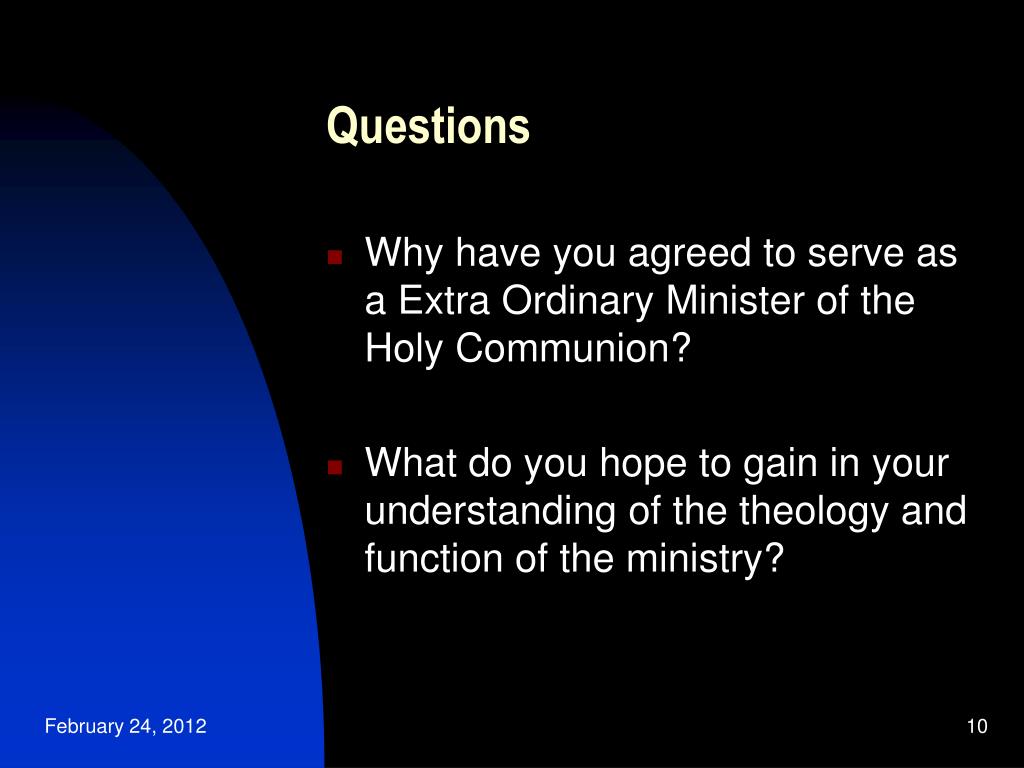 Questions

- Why have you agreed to serve as a Extra Ordinary Minister of the Holy Communion?

- What do you hope to gain in your understanding of the theology and function of the ministry?

February 24, 2012

10